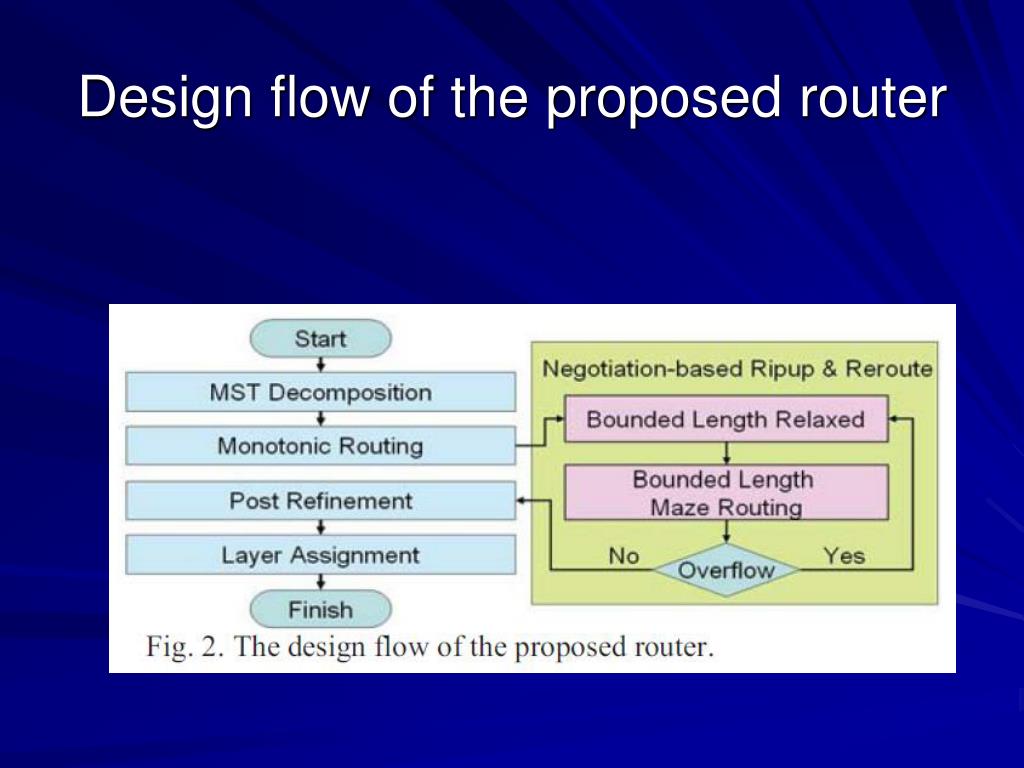 Design flow of the proposed router

Start

MST Decomposition

Monotonic Routing

Post Refinement

Layer Assignment

Finish

Negotiation-based Ripup & Reroute

Bounded Length Relaxed

Bounded Length Maze Routing

No

Overflow

Yes

Fig. 2. The design flow of the proposed router.